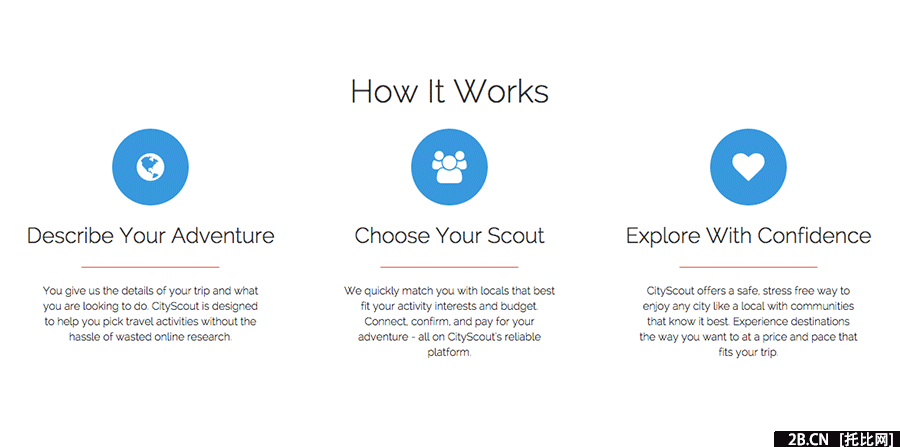 How It Works

Describe Your Adventure

You give us the details of your trip and what you are looking to do. CityScout is designed to help you pick travel activities without the hassle of wasted online research.

Choose Your Scout

We quickly match you with locals that best fit your activity interests and budget. Connect, confirm, and pay for your adventure - all on CityScout's reliable platform.

Explore With Confidence

CityScout offers a safe, stress free way to enjoy any city like a local with communities that know it best. Experience destinations the way you want to at a price and pace that fits your trip.

2B.CN [托比网]